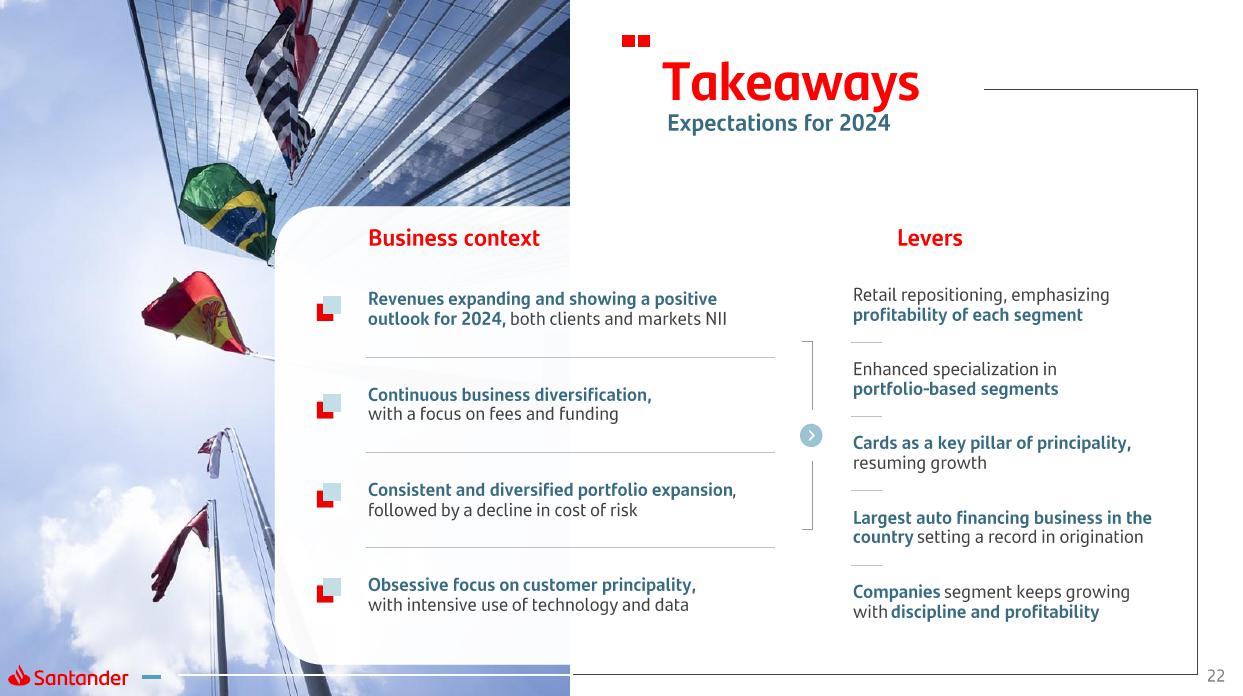 Takeaways
Expectations for 2024

Business context

Revenues expanding and showing a positive outlook for 2024, both clients and markets NII

Continuous business diversification, with a focus on fees and funding

Consistent and diversified portfolio expansion, followed by a decline in cost of risk

Obsessive focus on customer principality, with intensive use of technology and data

Levers

Retail repositioning, emphasizing profitability of each segment

Enhanced specialization in portfolio-based segments

Cards as a key pillar of principality, resuming growth

Largest auto financing business in the country setting a record in origination

Companies segment keeps growing with discipline and profitability

Santander

22